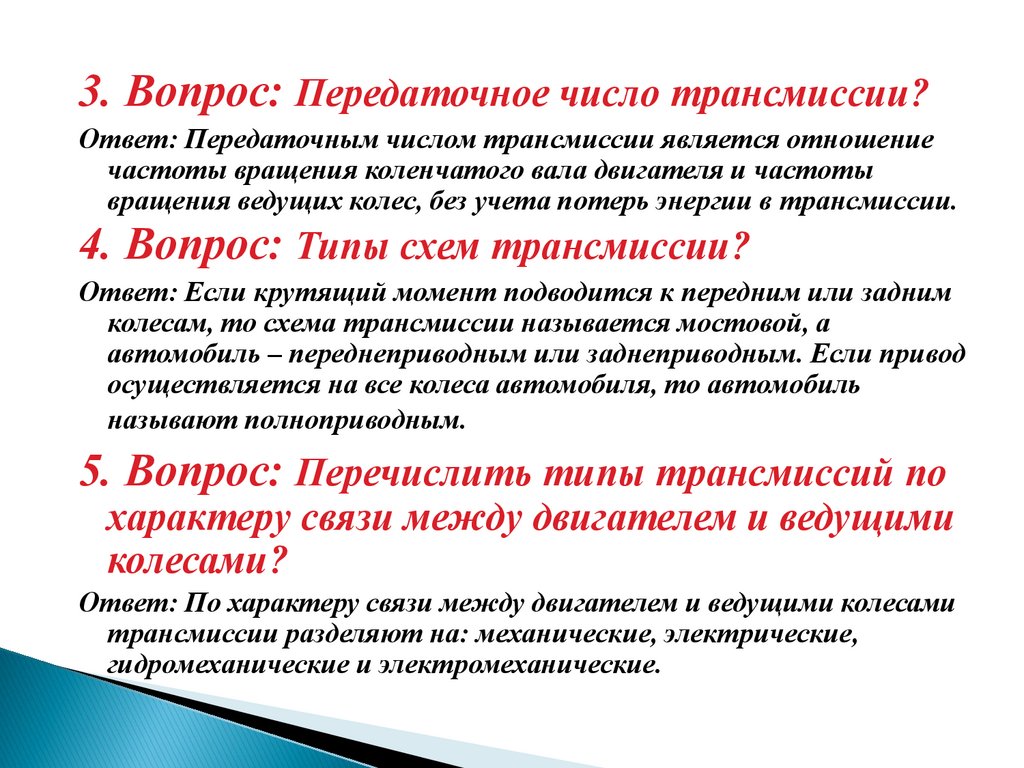 3. Вопрос: Передаточное число трансмиссии?

Ответ: Передаточным числом трансмиссии является отношение частоты вращения коленчатого вала двигателя и частоты вращения ведущих колес, без учета потерь энергии в трансмиссии.

4. Вопрос: Типы схем трансмиссии?

Ответ: Если крутящий момент подводится к передним или задним колесам, то схема трансмиссии называется мостовой, а автомобиль – переднеприводным или заднеприводным. Если привод осуществляется на все колеса автомобиля, то автомобиль называют полноприводным.

5. Вопрос: Перечислить типы трансмиссий по характеру связи между двигателем и ведущими колесами?

Ответ: По характеру связи между двигателем и ведущими колесами трансмиссии разделяют на: механические, электрические, гидромеханические и электромеханические.